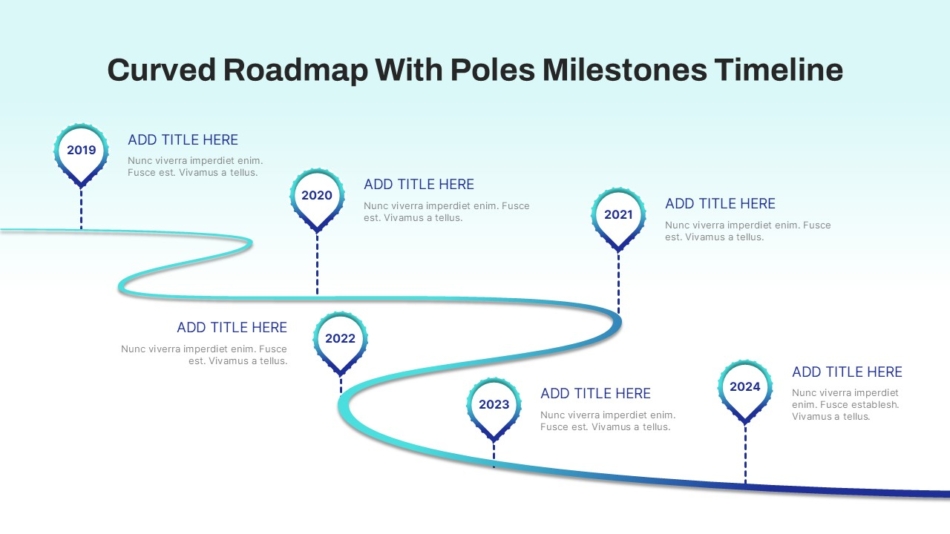 Curved Roadmap With Poles Milestones Timeline

2019
ADD TITLE HERE
Nunc viverra imperdiet enim. Fusce est. Vivamus a tellus.

2020
ADD TITLE HERE
Nunc viverra imperdiet enim. Fusce est. Vivamus a tellus.

2021
ADD TITLE HERE
Nunc viverra imperdiet enim. Fusce est. Vivamus a tellus.

ADD TITLE HERE
Nunc viverra imperdiet enim. Fusce est. Vivamus a tellus.
2022

2023
ADD TITLE HERE
Nunc viverra imperdiet enim. Fusce est. Vivamus a tellus.

2024
ADD TITLE HERE
Nunc viverra imperdiet enim. Fusce establesh. Vivamus a tellus.